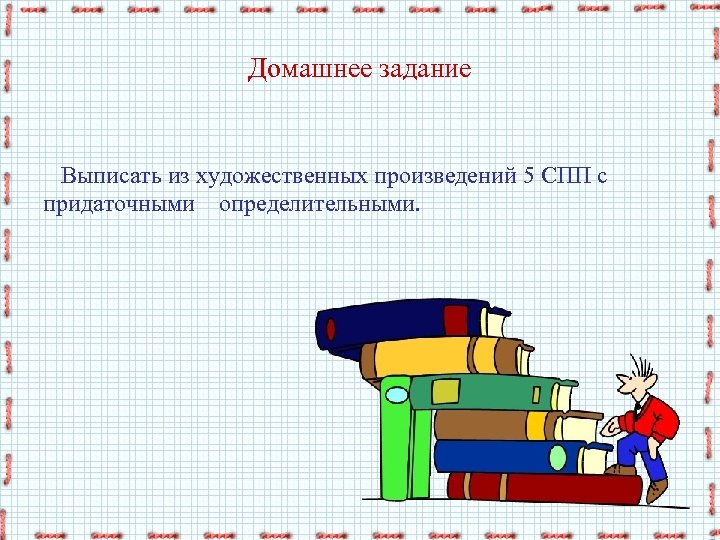 Домашнее задание

Выписать из художественных произведений 5 СПП с придаточными определительными.